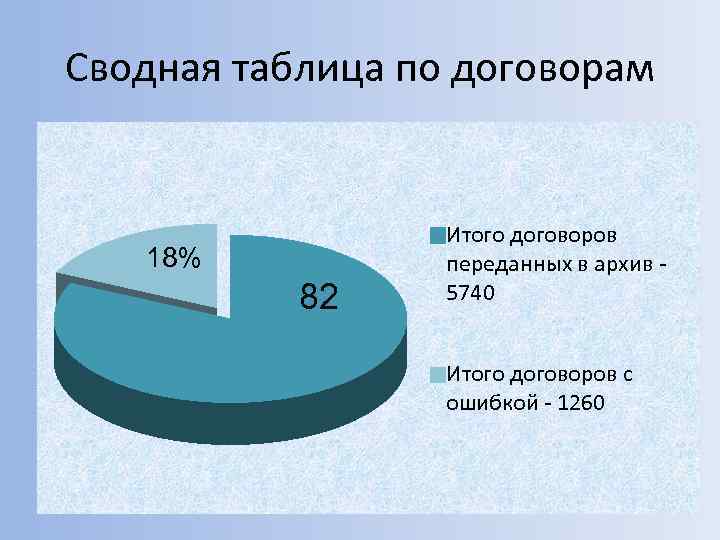 Сводная таблица по договорам

18%

82

Итого договоров переданных в архив - 5740

Итого договоров с ошибкой - 1260